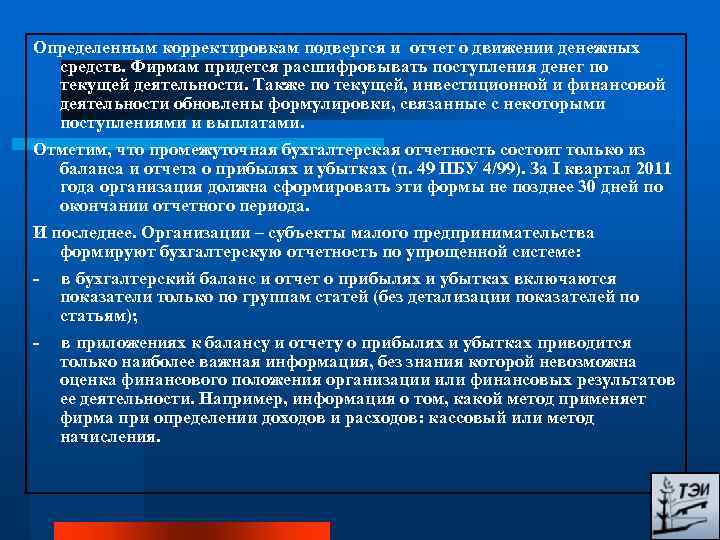 Определенным корректировкам подвергся и отчет о движении денежных средств. Фирмам придется расшифровывать поступления денег по текущей деятельности. Также по текущей, инвестиционной и финансовой деятельности обновлены формулировки, связанные с некоторыми поступлениями и выплатами.

Отметим, что промежуточная бухгалтерская отчетность состоит только из баланса и отчета о прибылях и убытках (п. 49 ПБУ 4/99). За I квартал 2011 года организация должна сформировать эти формы не позднее 30 дней по окончании отчетного периода.

И последнее. Организации – субъекты малого предпринимательства формируют бухгалтерскую отчетность по упрощенной системе:

- в бухгалтерский баланс и отчет о прибылях и убытках включаются показатели только по группам статей (без детализации показателей по статьям);

- в приложениях к балансу и отчету о прибылях и убытках приводится только наиболее важная информация, без знания которой невозможна оценка финансового положения организации или финансовых результатов ее деятельности. Например, информация о том, какой метод применяет фирма при определении доходов и расходов: кассовый или метод начисления.

ТЭИ